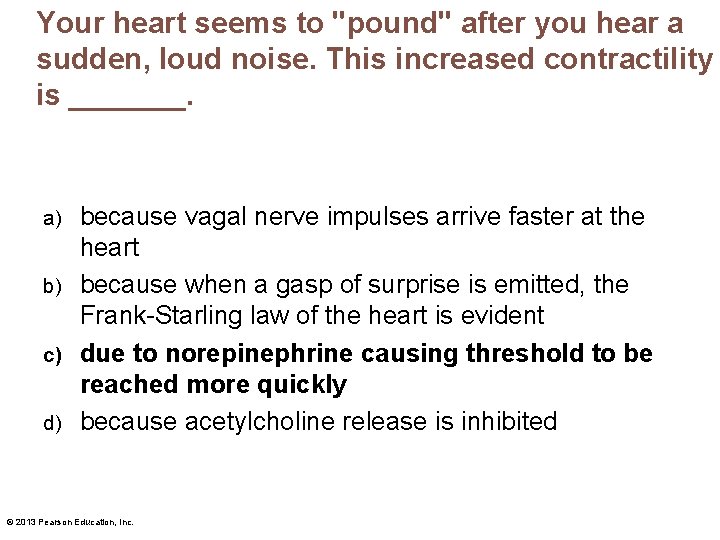 Your heart seems to "pound" after you hear a sudden, loud noise. This increased contractility is _______.

a) because vagal nerve impulses arrive faster at the heart

b) because when a gasp of surprise is emitted, the Frank-Starling law of the heart is evident

c) due to norepinephrine causing threshold to be reached more quickly

d) because acetylcholine release is inhibited

© 2013 Pearson Education, Inc.